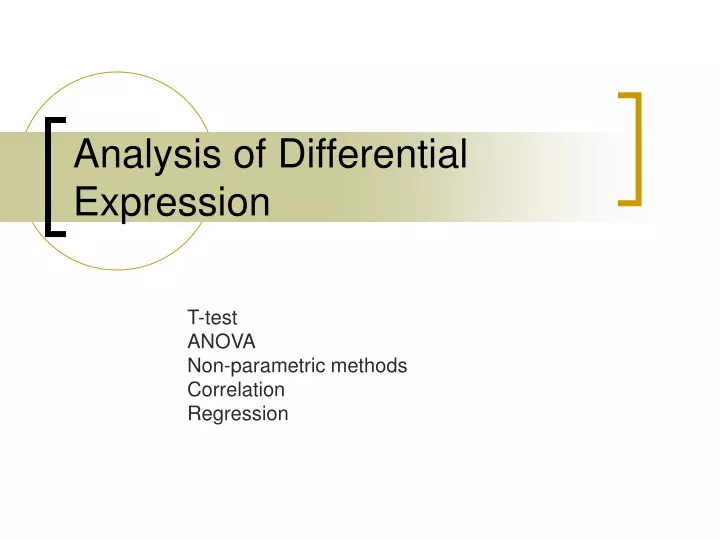 Analysis of Differential Expression

T-test
ANOVA
Non-parametric methods
Correlation
Regression